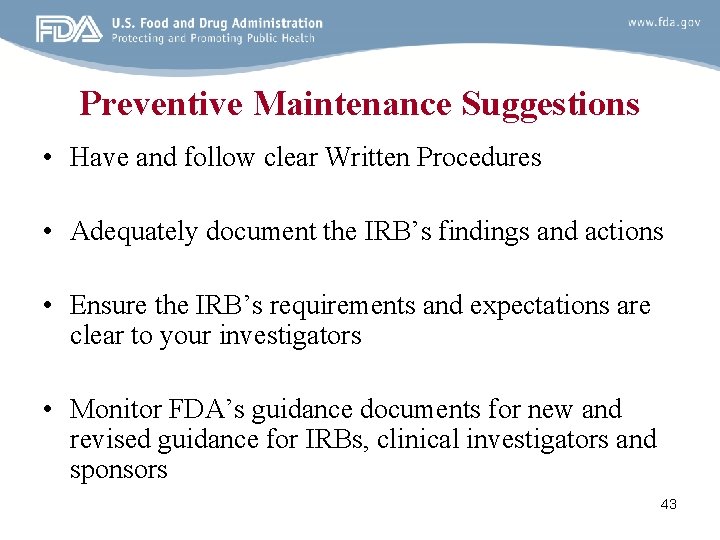 FDA U.S. Food and Drug Administration
Protecting and Promoting Public Health

www.fda.gov

Preventive Maintenance Suggestions

• Have and follow clear Written Procedures

• Adequately document the IRB’s findings and actions

• Ensure the IRB’s requirements and expectations are clear to your investigators

• Monitor FDA’s guidance documents for new and revised guidance for IRBs, clinical investigators and sponsors

43